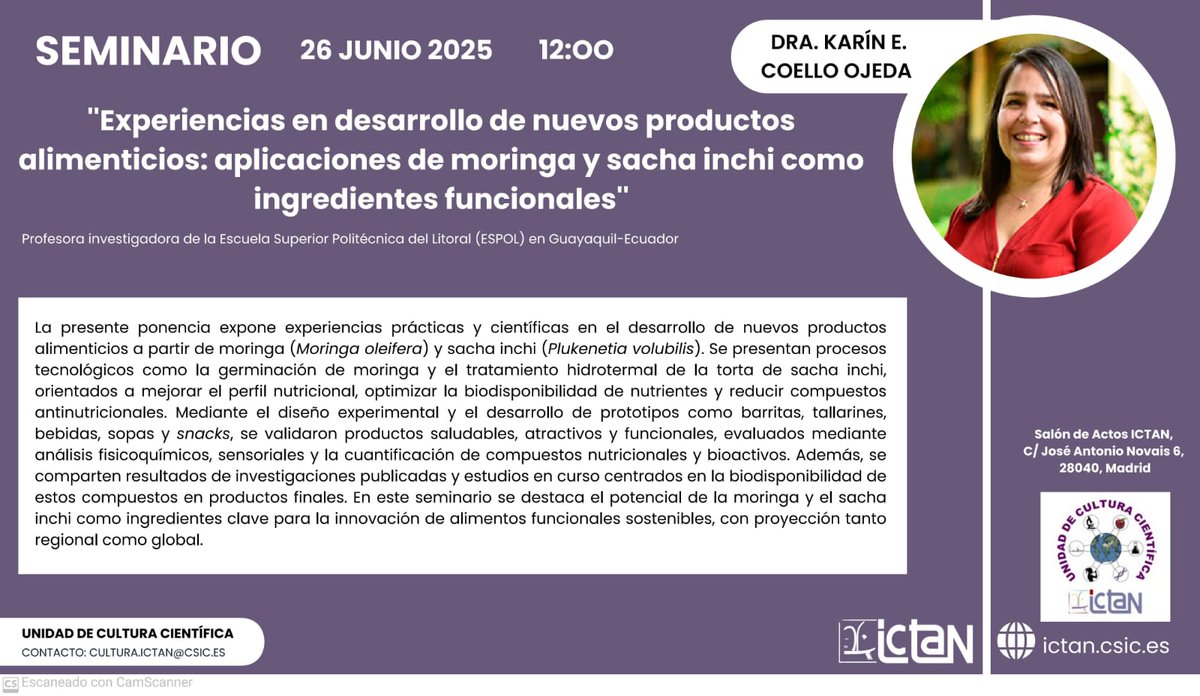 SEMINARIO 26 JUNIO 2025 12:00

DRA. KARÍN E. COELLO OJEDA

"Experiencias en desarrollo de nuevos productos alimenticios: aplicaciones de moringa y sacha inchi como ingredientes funcionales"

Profesora investigadora de la Escuela Superior Politécnica del Litoral (ESPOL) en Guayaquil-Ecuador

La presente ponencia expone experiencias prácticas y científicas en el desarrollo de nuevos productos alimenticios a partir de moringa (Moringa oleifera) y sacha inchi (Plukenetia volubilis). Se presentan procesos tecnológicos como la germinación de moringa y el tratamiento hidrotermal de la torta de sacha inchi, orientados a mejorar el perfil nutricional, optimizar la biodisponibilidad de nutrientes y reducir compuestos antinutricionales. Mediante el diseño experimental y el desarrollo de prototipos como barritas, tallarines, bebidas, sopas y snacks, se validaron productos saludables, atractivos y funcionales, evaluados mediante análisis fisicoquímicos, sensoriales y la cuantificación de compuestos nutricionales y bioactivos. Además, se comparten resultados de investigaciones publicadas y estudios en curso centrados en la biodisponibilidad de estos compuestos en productos finales. En este seminario se destaca el potencial de la moringa y el sacha inchi como ingredientes clave para la innovación de alimentos funcionales sostenibles, con proyección tanto regional como global.

Salón de Actos ICTAN, C/ José Antonio Novais 6, 28040, Madrid

UNIDAD DE CULTURA CIENTÍFICA
ICTAN

UNIDAD DE CULTURA CIENTÍFICA
CONTACTO: CULTURA.ICTAN@CSIC.ES

ICTAN

ictan.csic.es

CS Escaneado con CamScanner